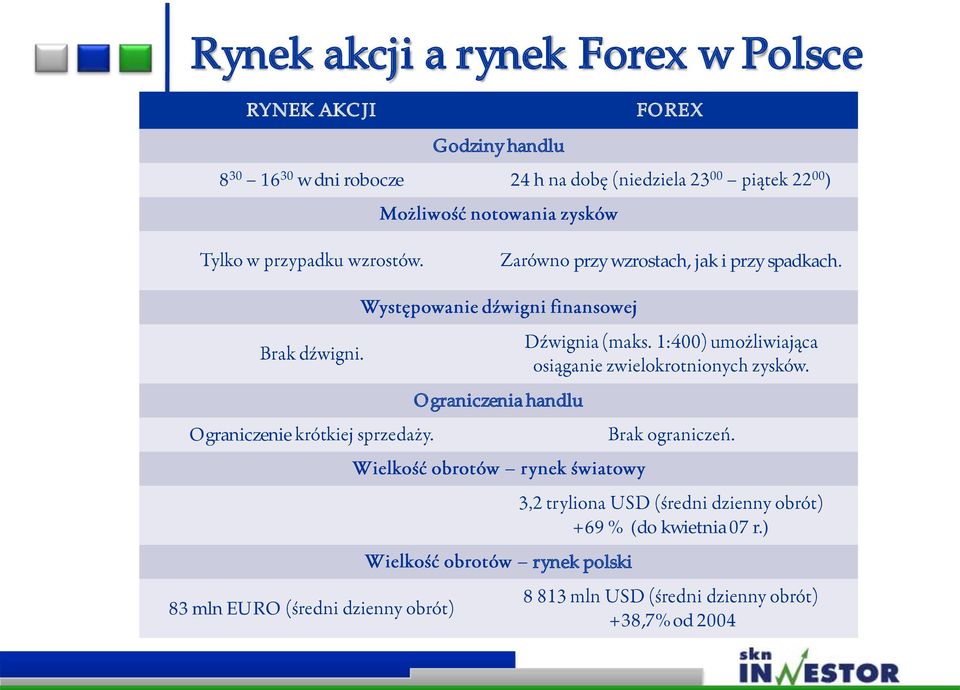 Rynek akcji a rynek Forex w Polsce

| RYNEK AKCJI | FOREX |
|---|---|
| Godziny handlu | |
| $8^{30}$ – $16^{30}$ w dni robocze | 24 h na dobę (niedziela $23^{00}$ – piątek $22^{00}$) |
| Możliwość notowania zysków | |
| Tylko w przypadku wzrostów. | Zarówno przy wzrostach, jak i przy spadkach. |
| Występowanie dźwigni finansowej | |
| Brak dźwigni. | Dźwignia (maks. 1:400) umożliwiająca osiąganie zwielokrotnionych zysków. |
| Ograniczenia handlu | |
| Ograniczenie krótkiej sprzedaży. | Brak ograniczeń. |
| Wielkość obrotów – rynek światowy | |
| | 3,2 tryliona USD (średni dzienny obrót) +69 % (do kwietnia 07 r.) |
| Wielkość obrotów – rynek polski | |
| 83 mln EURO (średni dzienny obrót) | 8 813 mln USD (średni dzienny obrót) +38,7% od 2004 |

skn INWESTOR